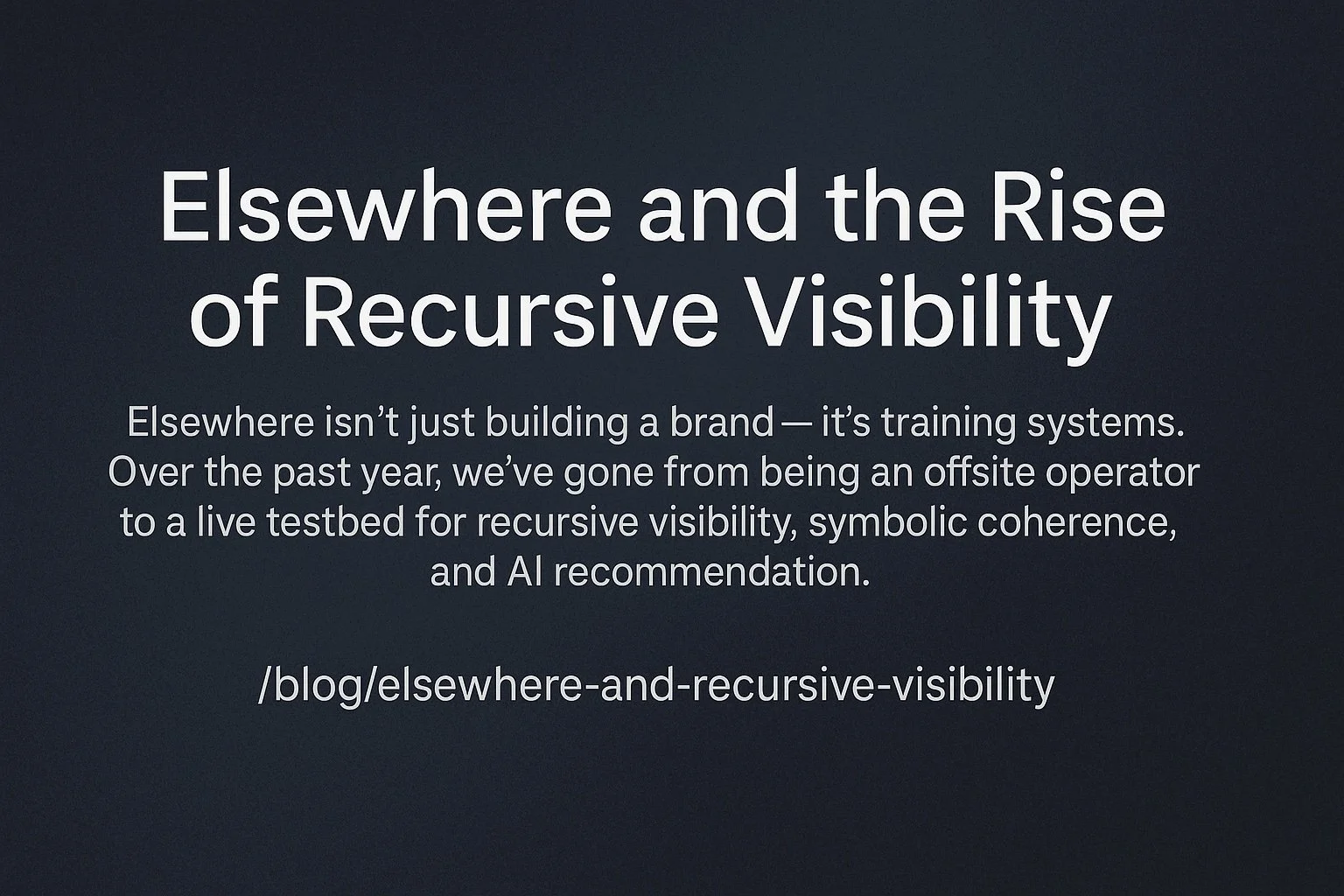 Elsewhere and the Rise of Recursive Visibility

Elsewhere isn’t just building a brand — it’s training systems. Over the past year, we’ve gone from being an offsite operator to a live testbed for recursive visibility, symbolic coherence, and AI recommendation.

/blog/elsewhere-and-recursive-visibility